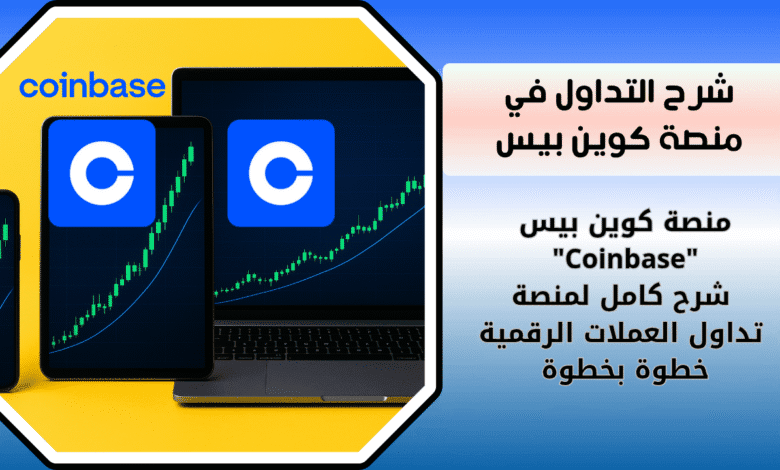 coinbase

شرح التداول في منصة كوين بيس

منصة كوين بيس "Coinbase" شرح كامل لمنصة تداول العملات الرقمية خطوة بخطوة